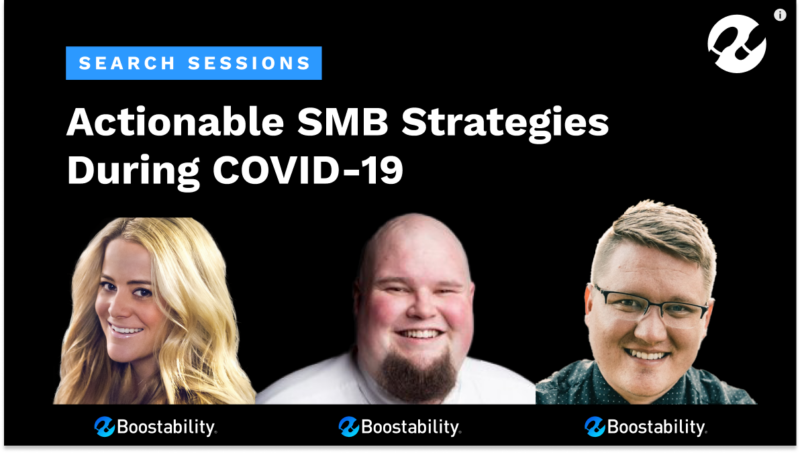 SEARCH SESSIONS

Actionable SMB Strategies During COVID-19

Boostability.

Boostability.

Boostability.